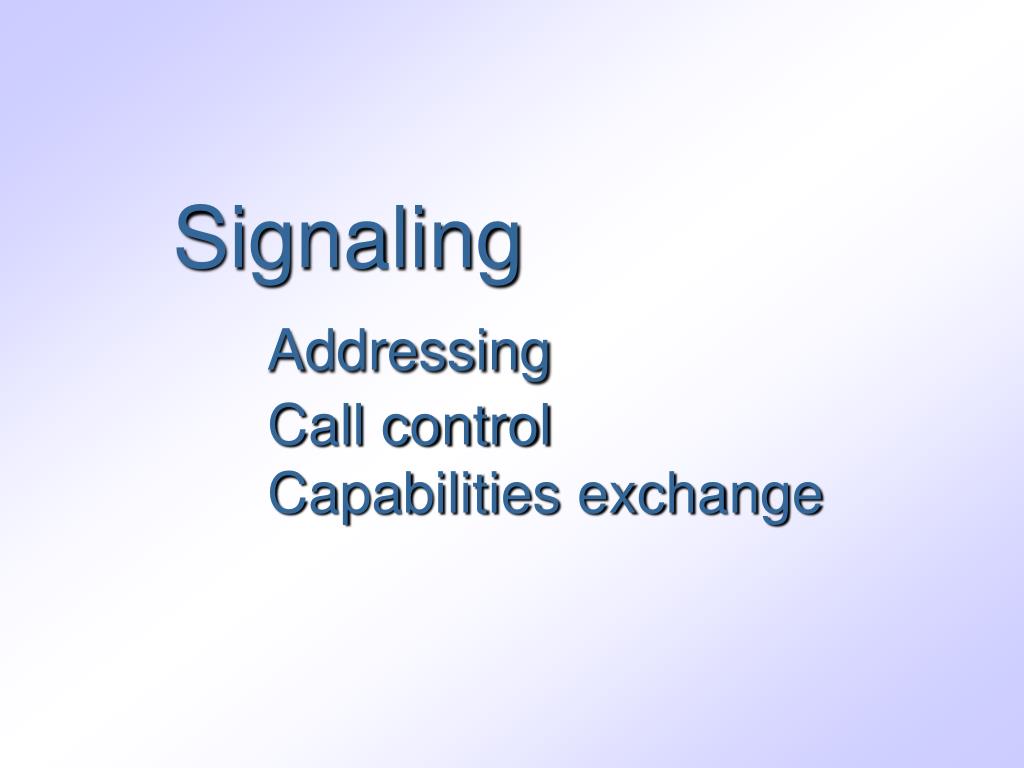 Signaling

Addressing
Call control
Capabilities exchange